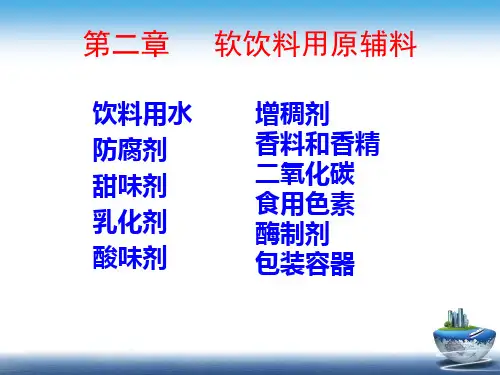 第二章　　软饮料用原辅料

饮料用水
防腐剂
甜味剂
乳化剂
酸味剂

增稠剂
香料和香精
二氧化碳
食用色素
酶制剂
包装容器